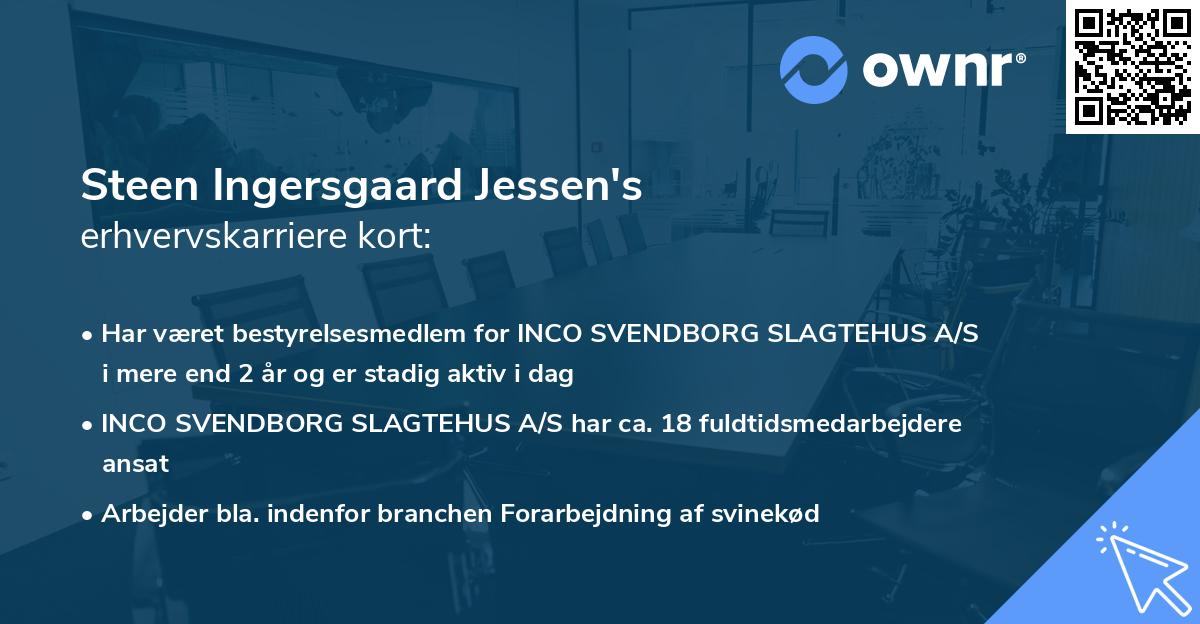 ownr®

Steen Ingersgaard Jessen's
erhvervskarriere kort:

• Har været bestyrelsesmedlem for INCO SVENDBORG SLAGTEHUS A/S i mere end 2 år og er stadig aktiv i dag

• INCO SVENDBORG SLAGTEHUS A/S har ca. 18 fuldtidsmedarbejdere ansat

• Arbejder bla. indenfor branchen Forarbejdning af svinekød